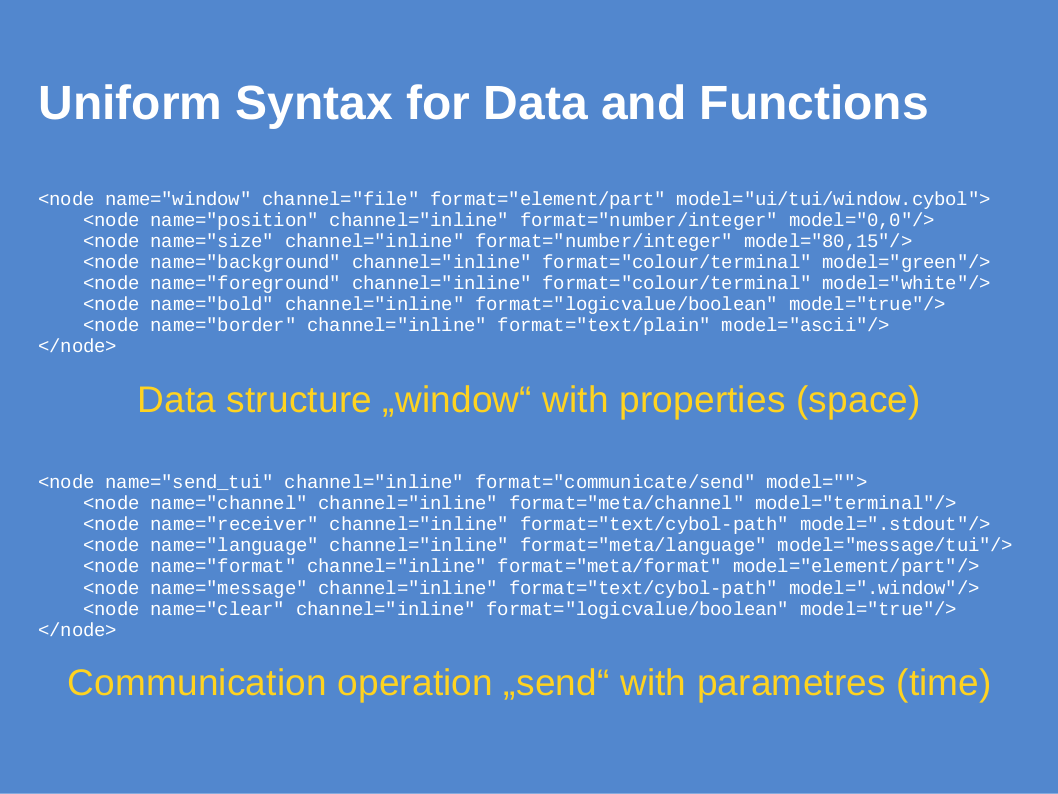 Uniform Syntax for Data and Functions

<node name="window" channel="file" format="element/part" model="ui/tui/window.cybol">
<node name="position" channel="inline" format="number/integer" model="0,0"/>
<node name="size" channel="inline" format="number/integer" model="80,15"/>
<node name="background" channel="inline" format="colour/terminal" model="green"/>
<node name="foreground" channel="inline" format="colour/terminal" model="white"/>
<node name="bold" channel="inline" format="logicvalue/boolean" model="true"/>
<node name="border" channel="inline" format="text/plain" model="ascii"/>
</node>

Data structure „window“ with properties (space)

<node name="send_tui" channel="inline" format="communicate/send" model="">
<node name="channel" channel="inline" format="meta/channel" model="terminal"/>
<node name="receiver" channel="inline" format="text/cybol-path" model=".stdout"/>
<node name="language" channel="inline" format="meta/language" model="message/tui"/>
<node name="format" channel="inline" format="meta/format" model="element/part"/>
<node name="message" channel="inline" format="text/cybol-path" model=".window"/>
<node name="clear" channel="inline" format="logicvalue/boolean" model="true"/>
</node>

Communication operation „send“ with parametres (time)